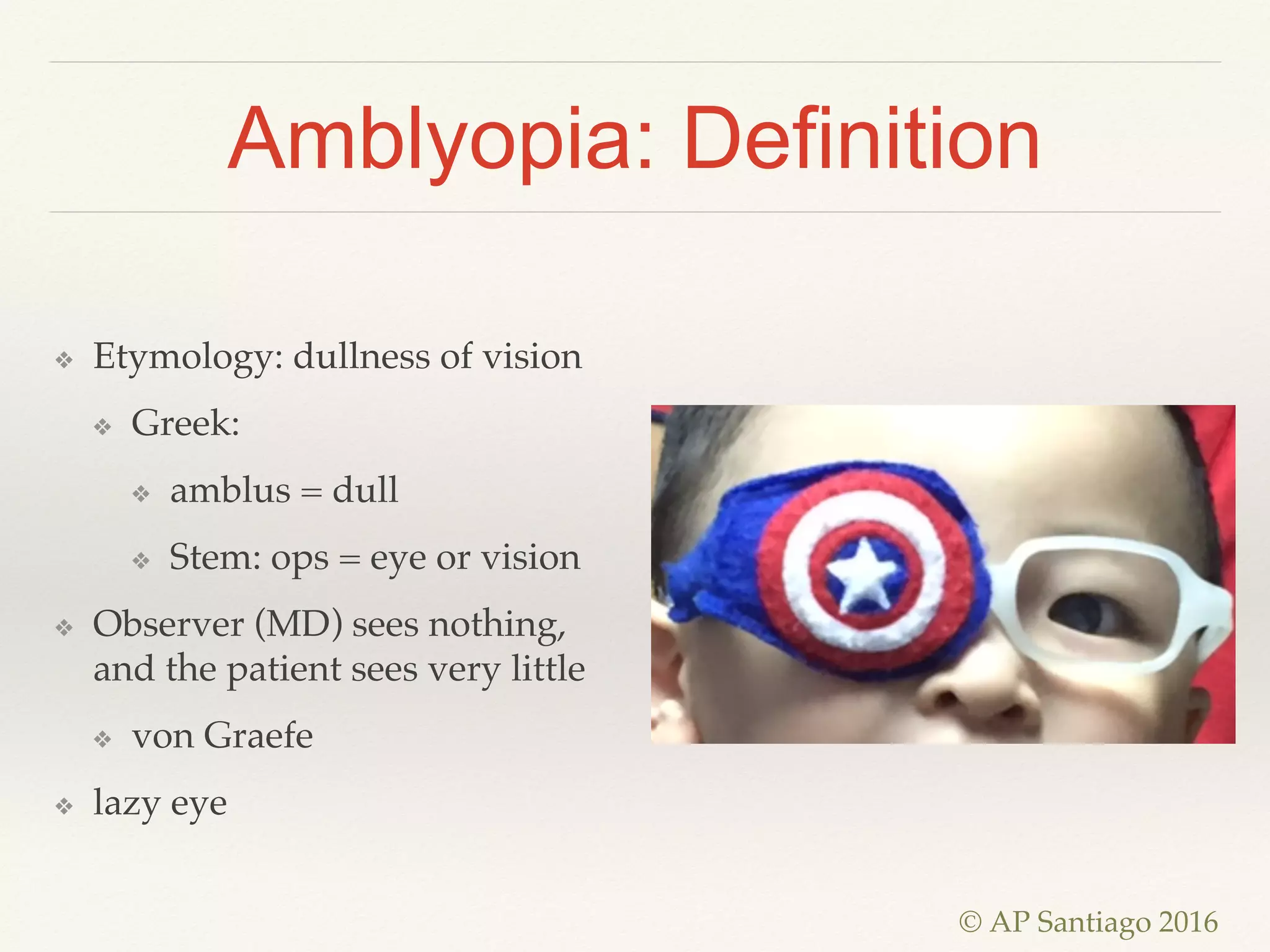 Amblyopia: Definition

❖ Etymology: dullness of vision

❖ Greek:

❖ amblus = dull

❖ Stem: ops = eye or vision

❖ Observer (MD) sees nothing, and the patient sees very little

❖ von Graefe

❖ lazy eye

© AP Santiago 2016